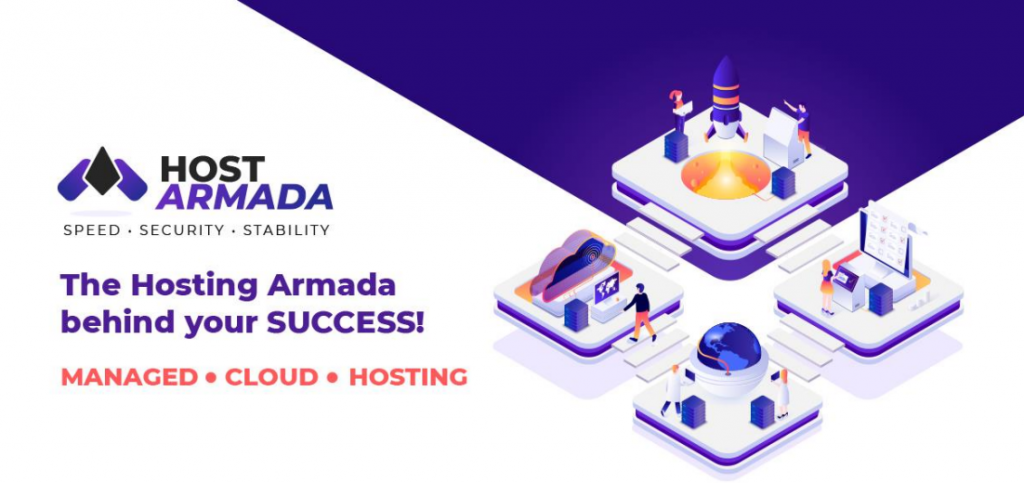 HOST ARMADA

SPEED • SECURITY • STABILITY

The Hosting Armada behind your SUCCESS!

MANAGED • CLOUD • HOSTING